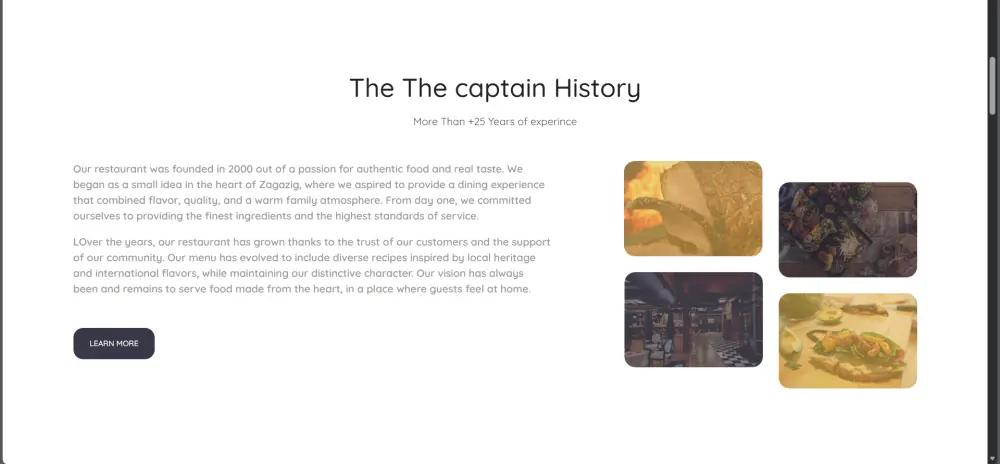 The The captain History

More Than +25 Years of experince

Our restaurant was founded in 2000 out of a passion for authentic food and real taste. We began as a small idea in the heart of Zagazig, where we aspired to provide a dining experience that combined flavor, quality, and a warm family atmosphere. From day one, we committed ourselves to providing the finest ingredients and the highest standards of service.

LOver the years, our restaurant has grown thanks to the trust of our customers and the support of our community. Our menu has evolved to include diverse recipes inspired by local heritage and international flavors, while maintaining our distinctive character. Our vision has always been and remains to serve food made from the heart, in a place where guests feel at home.

LEARN MORE